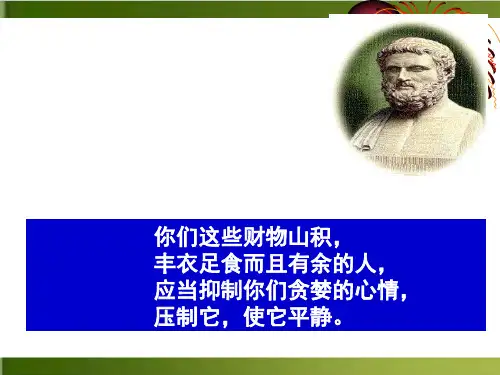 你们这些财物山积，
丰衣足食而且有余的人，
应当抑制你们贪婪的心情，
压制它，使它平静。